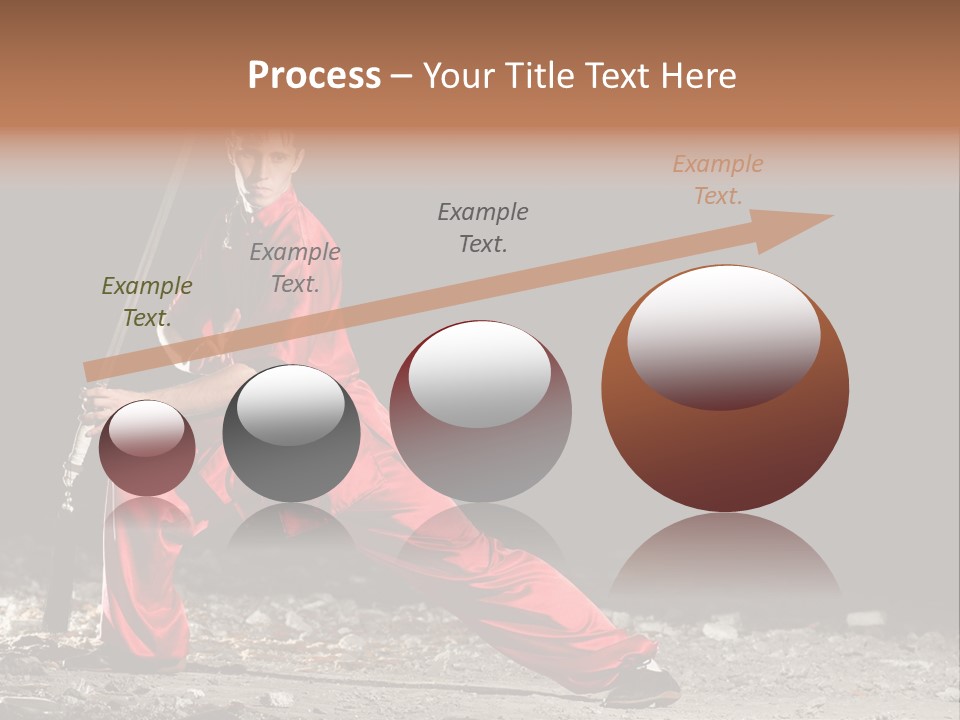 Process – Your Title Text Here

Example Text.

Example Text.

Example Text.

Example Text.